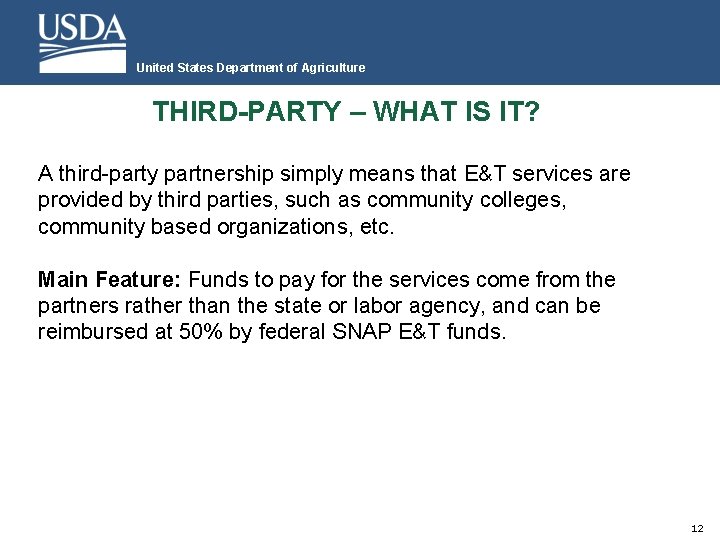 USDA

United States Department of Agriculture

THIRD-PARTY – WHAT IS IT?

A third-party partnership simply means that E&T services are provided by third parties, such as community colleges, community based organizations, etc.

Main Feature: Funds to pay for the services come from the partners rather than the state or labor agency, and can be reimbursed at 50% by federal SNAP E&T funds.

12